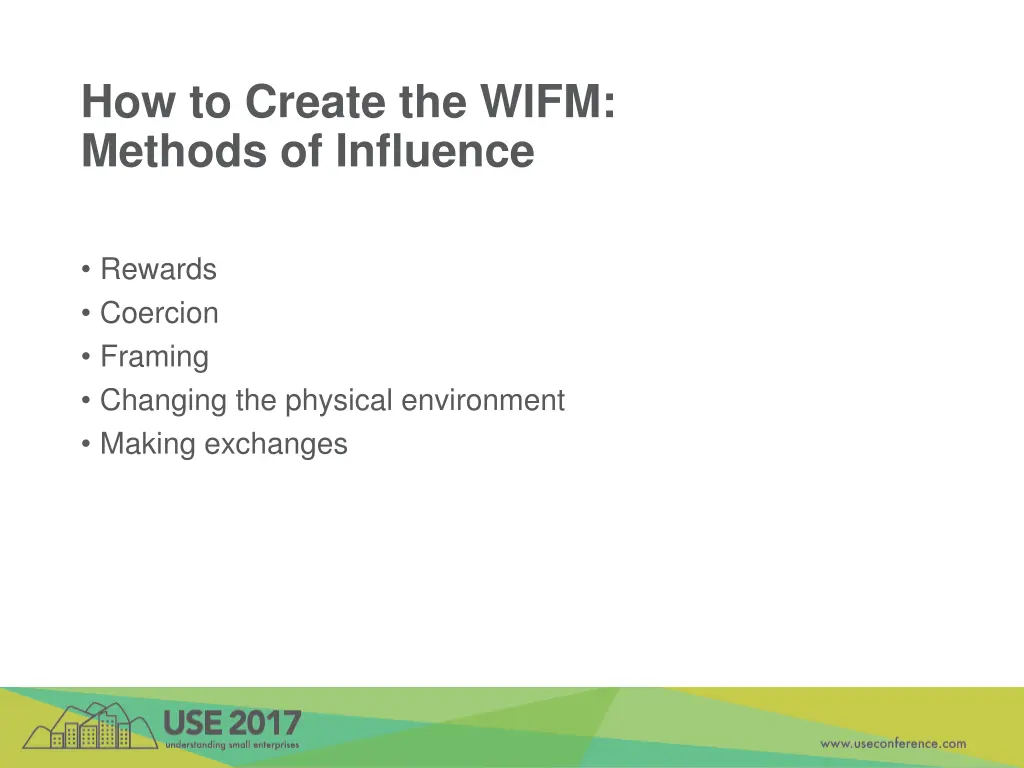 How to Create the WIFM: Methods of Influence

• Rewards
• Coercion
• Framing
• Changing the physical environment
• Making exchanges

USE 2017
understanding small enterprises

www.useconference.com